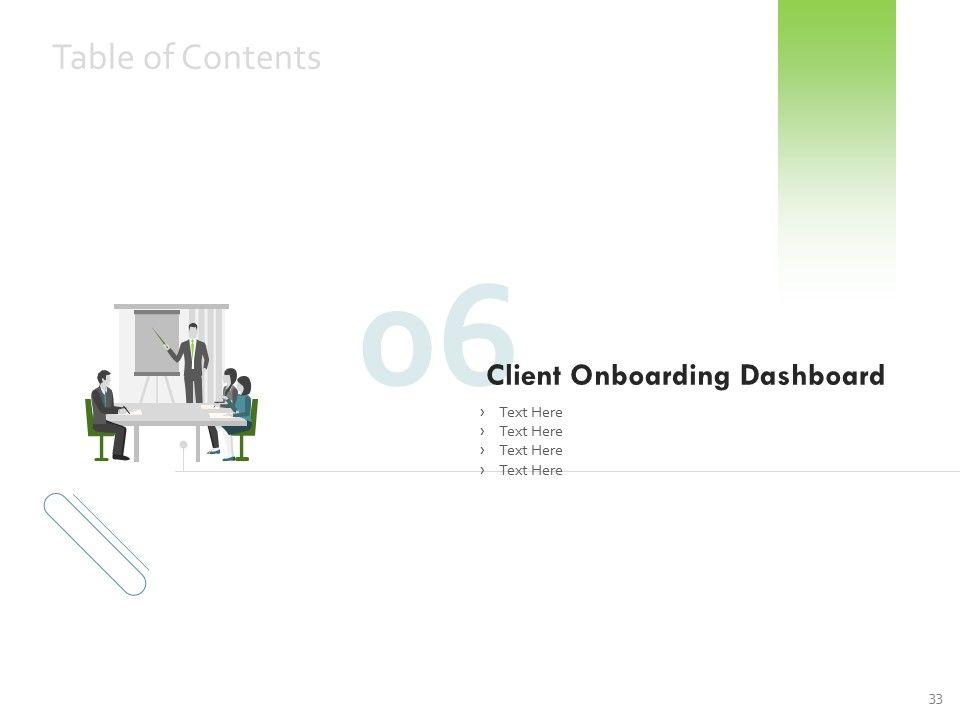 Table of Contents

06

Client Onboarding Dashboard

› Text Here
› Text Here
› Text Here
› Text Here

33